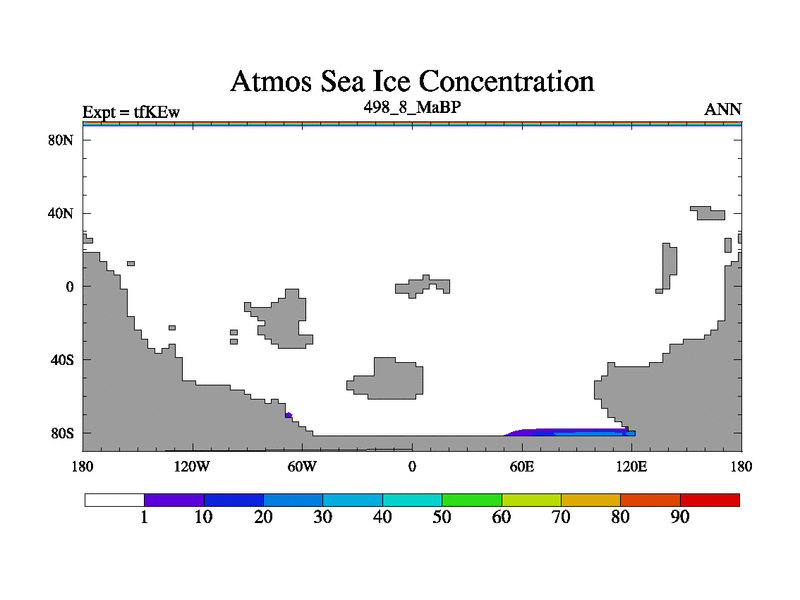 Atmos Sea Ice Concentration

Expt = tfKEw

498_8_MaBP

ANN

80N

40N

0

40S

80S

180

120W

60W

0

60E

120E

180

1 10 20 30 40 50 60 70 80 90